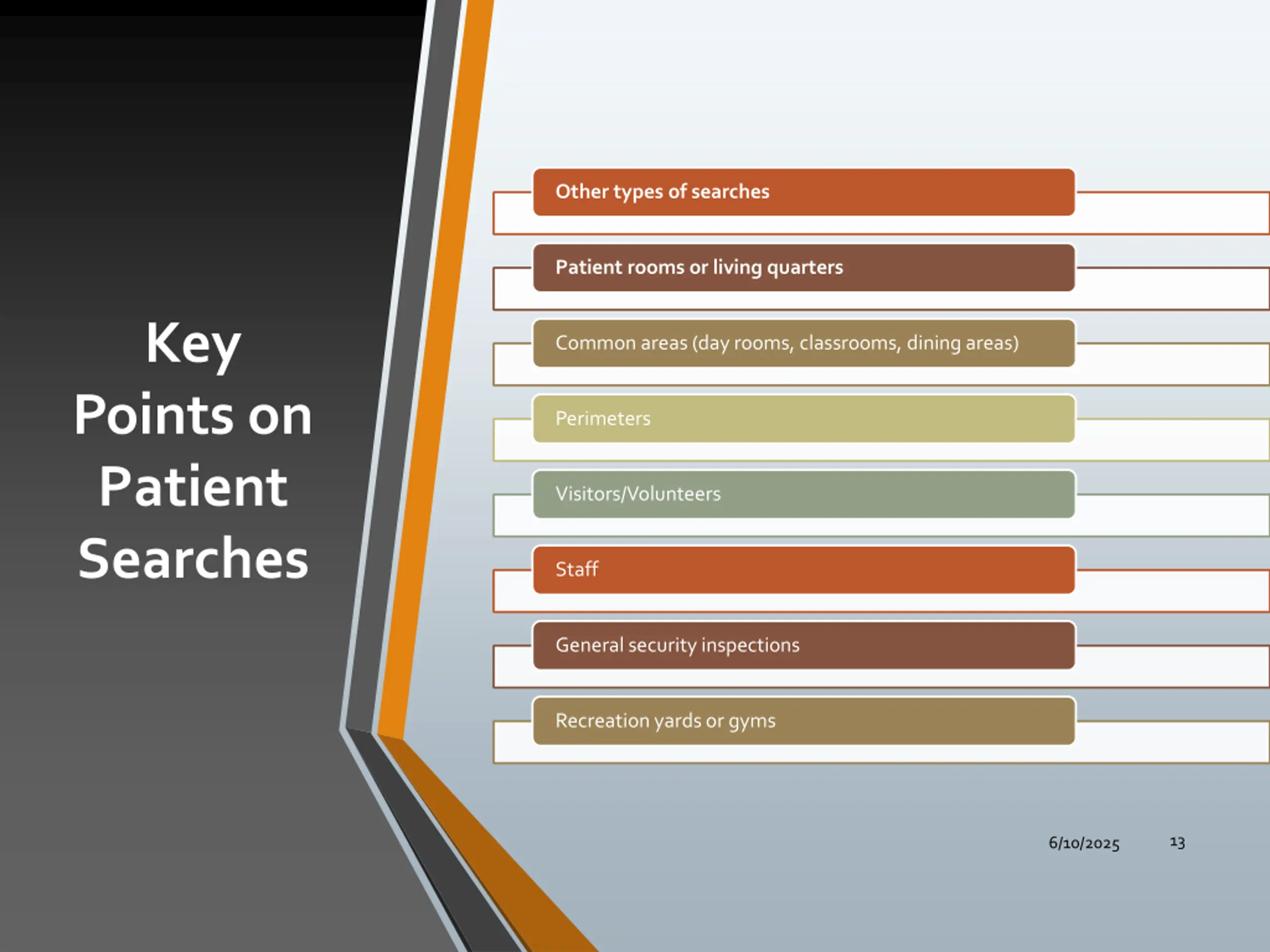 Key Points on Patient Searches

Other types of searches

Patient rooms or living quarters

Common areas (day rooms, classrooms, dining areas)

Perimeters

Visitors/Volunteers

Staff

General security inspections

Recreation yards or gyms

6/10/2025

13